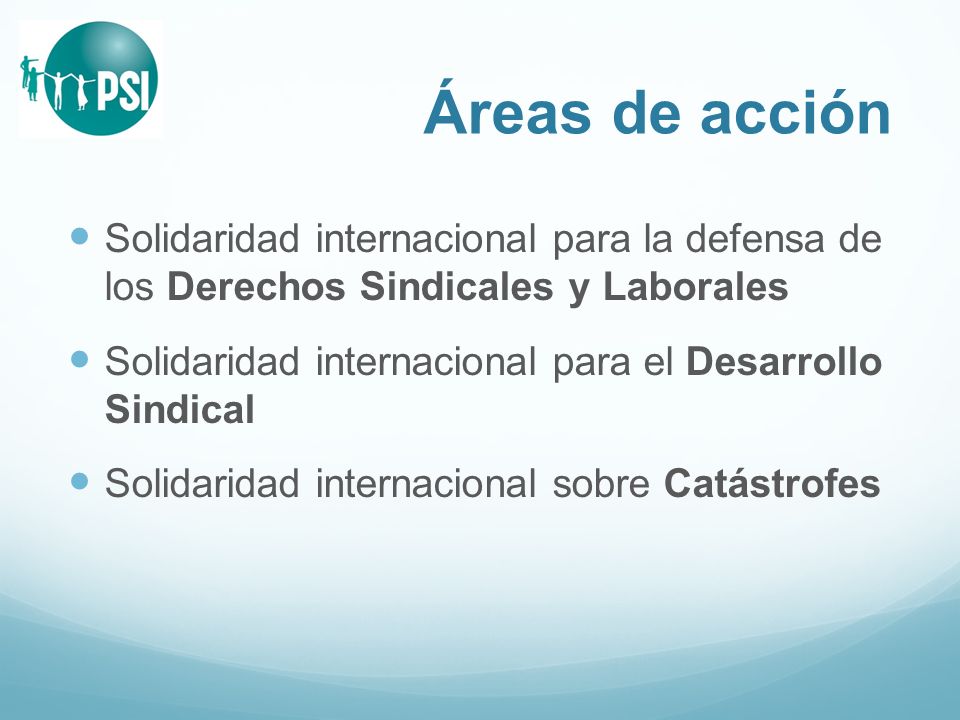 PSI

Áreas de acción

Solidaridad internacional para la defensa de los Derechos Sindicales y Laborales

Solidaridad internacional para el Desarrollo Sindical

Solidaridad internacional sobre Catástrofes